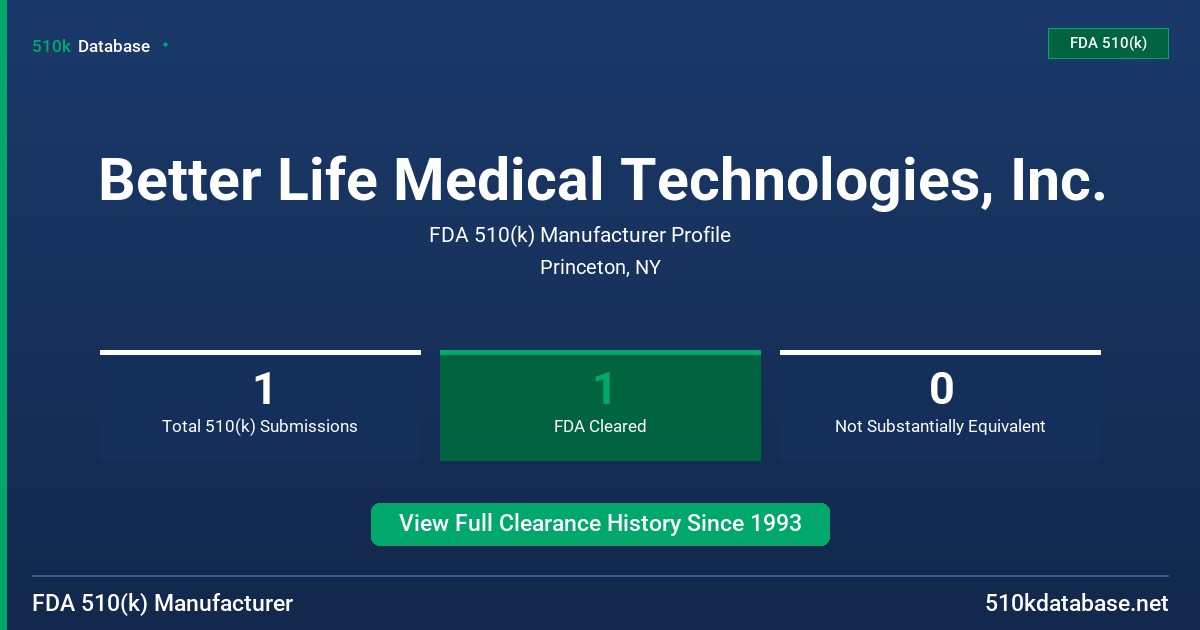 510k Database

FDA 510(k)

Better Life Medical Technologies, Inc.

FDA 510(k) Manufacturer Profile

Princeton, NY

1
Total 510(k) Submissions

1
FDA Cleared

0
Not Substantially Equivalent

View Full Clearance History Since 1993

FDA 510(k) Manufacturer

510kdatabase.net